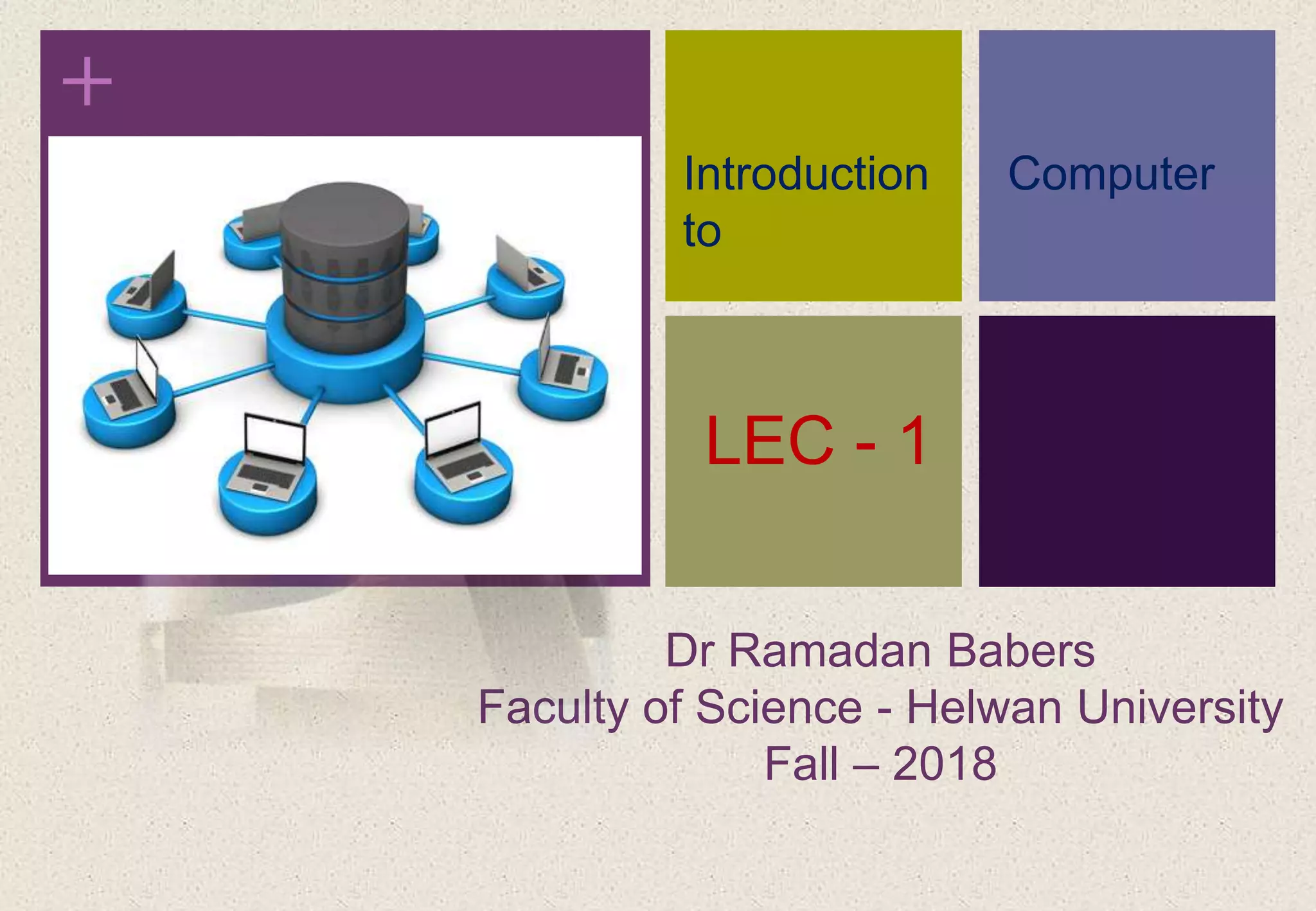 +

Introduction to

Computer

LEC - 1

Dr Ramadan Babers
Faculty of Science - Helwan University
Fall – 2018